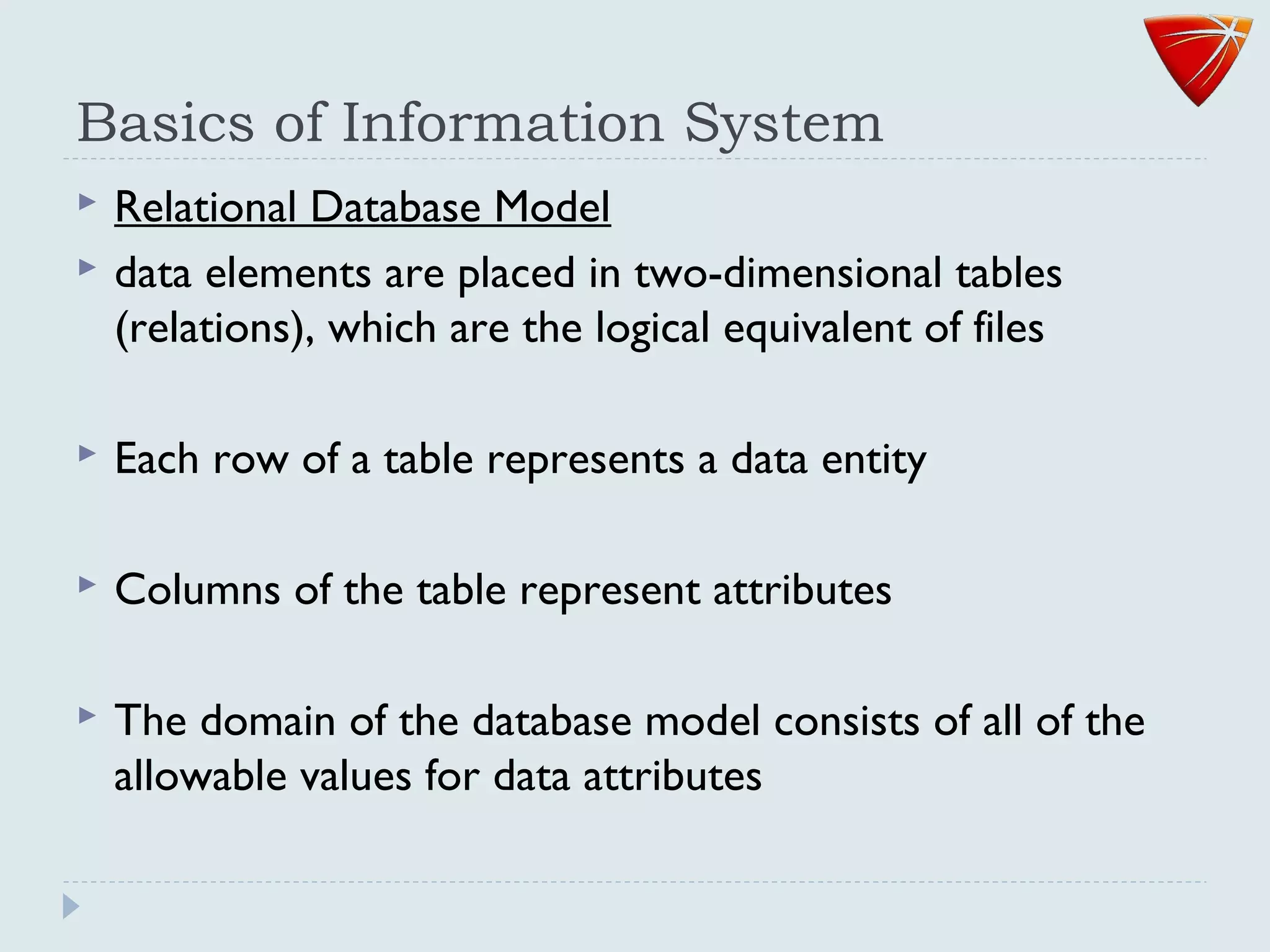 Basics of Information System

Relational Database Model

data elements are placed in two-dimensional tables (relations), which are the logical equivalent of files

Each row of a table represents a data entity

Columns of the table represent attributes

The domain of the database model consists of all of the allowable values for data attributes